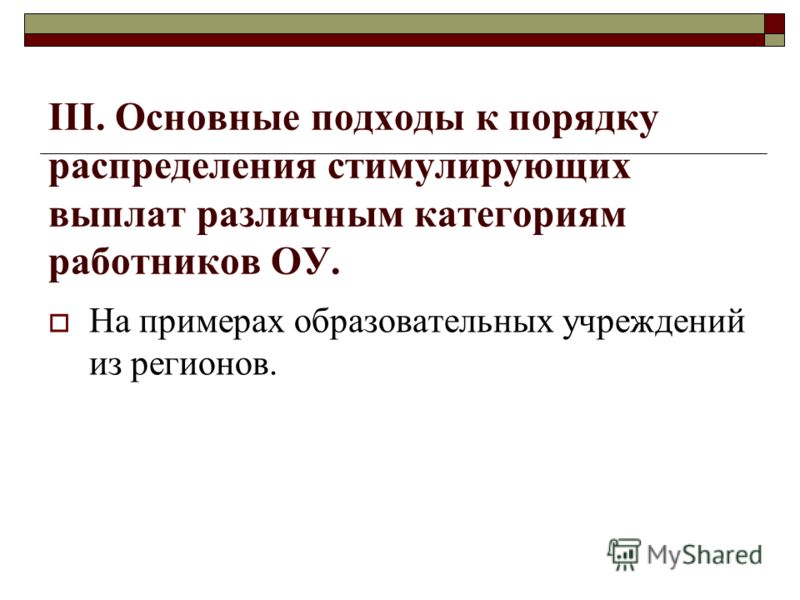 III. Основные подходы к порядку распределения стимулирующих выплат различным категориям работников ОУ.

На примерах образовательных учреждений из регионов.

MyShared